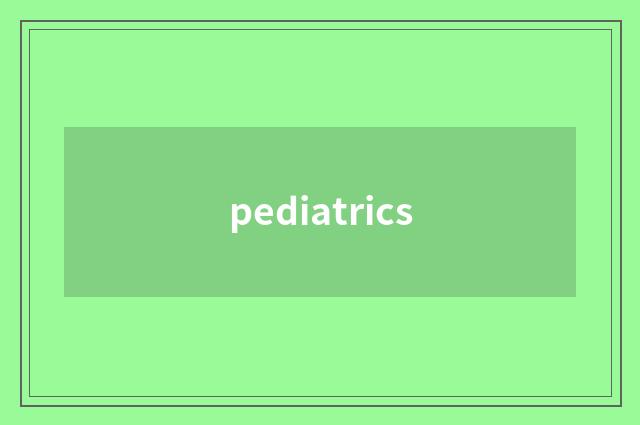 pediatrics